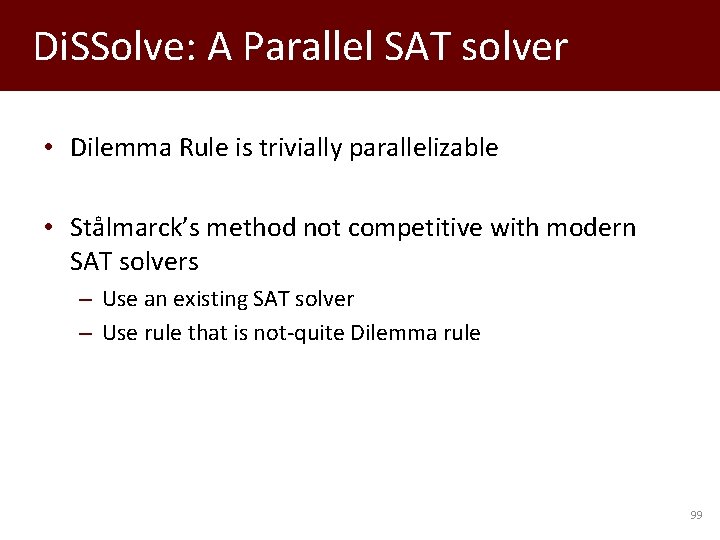 DiSSolve: A Parallel SAT solver

• Dilemma Rule is trivially parallelizable

• Stålmarck's method not competitive with modern SAT solvers

– Use an existing SAT solver

– Use rule that is not-quite Dilemma rule

99